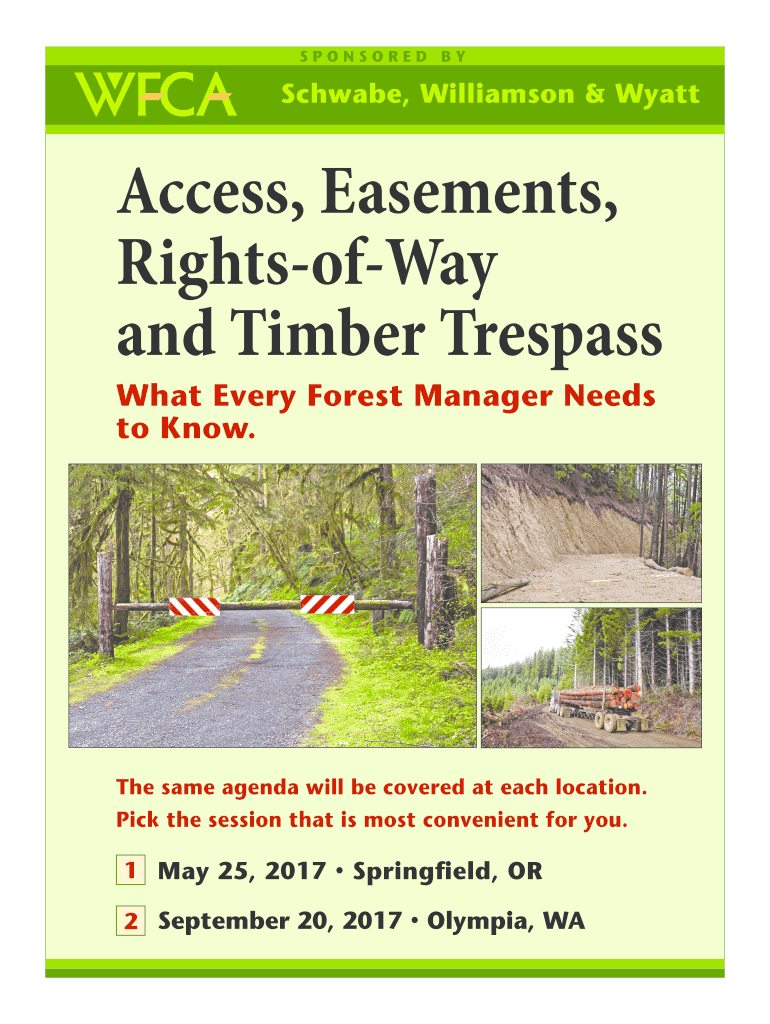 SPONSORED BY

WFCA

Schwabe, Williamson & Wyatt

Access, Easements, Rights-of-Way and Timber Trespass

What Every Forest Manager Needs to Know.

The same agenda will be covered at each location. Pick the session that is most convenient for you.

1 May 25, 2017 • Springfield, OR

2 September 20, 2017 • Olympia, WA